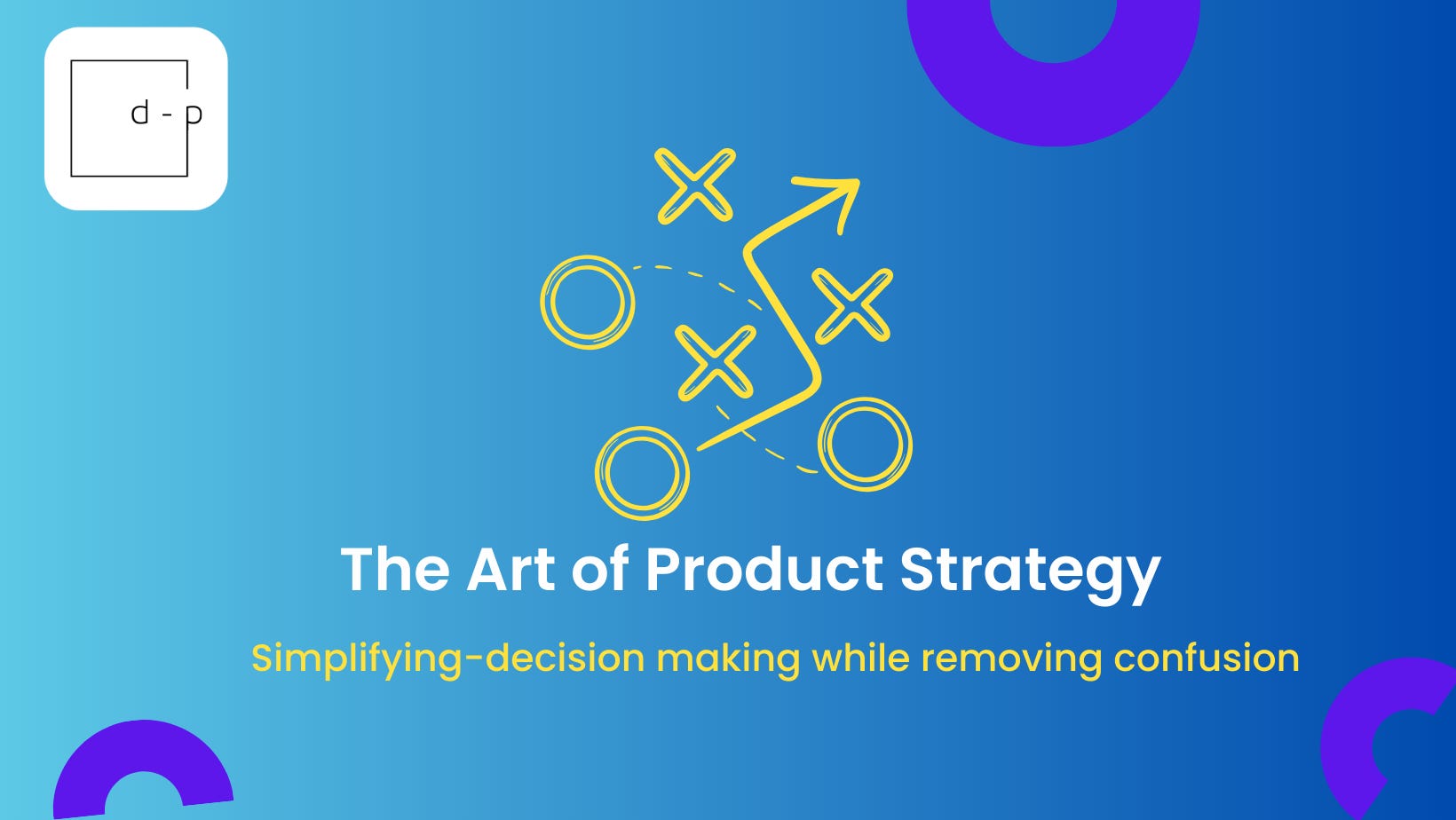 d - p

The Art of Product Strategy

Simplifying-decision making while removing confusion